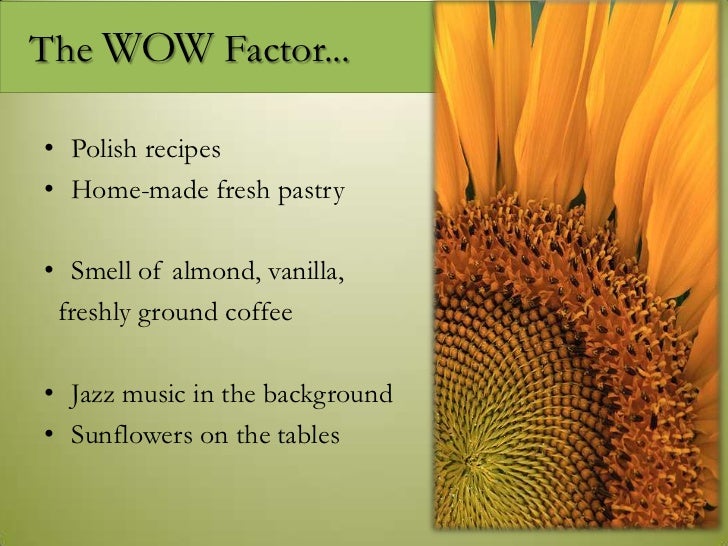 The WOW Factor...

• Polish recipes
• Home-made fresh pastry

• Smell of almond, vanilla, freshly ground coffee

• Jazz music in the background
• Sunflowers on the tables